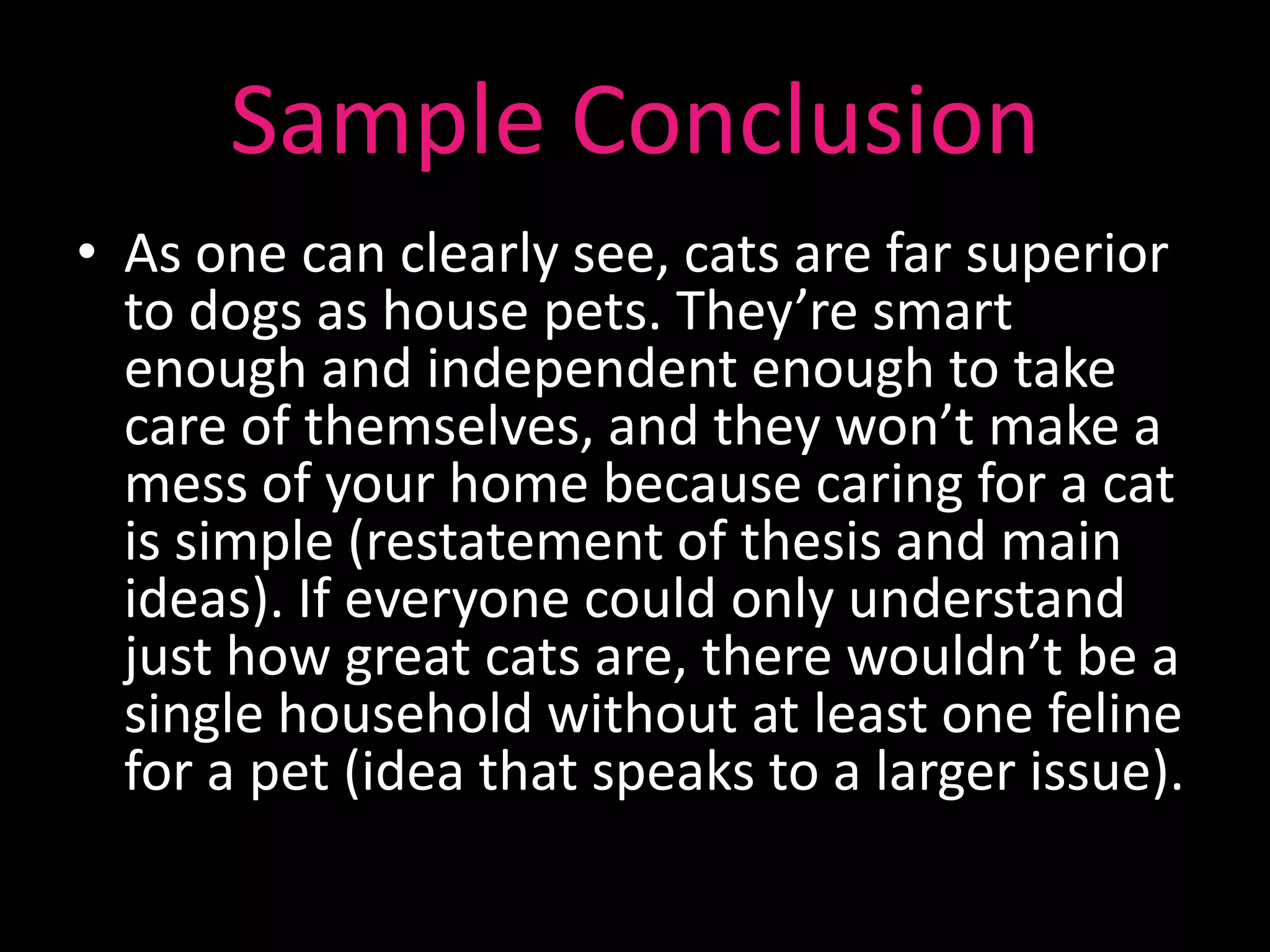 Sample Conclusion

• As one can clearly see, cats are far superior to dogs as house pets. They’re smart enough and independent enough to take care of themselves, and they won’t make a mess of your home because caring for a cat is simple (restatement of thesis and main ideas). If everyone could only understand just how great cats are, there wouldn’t be a single household without at least one feline for a pet (idea that speaks to a larger issue).